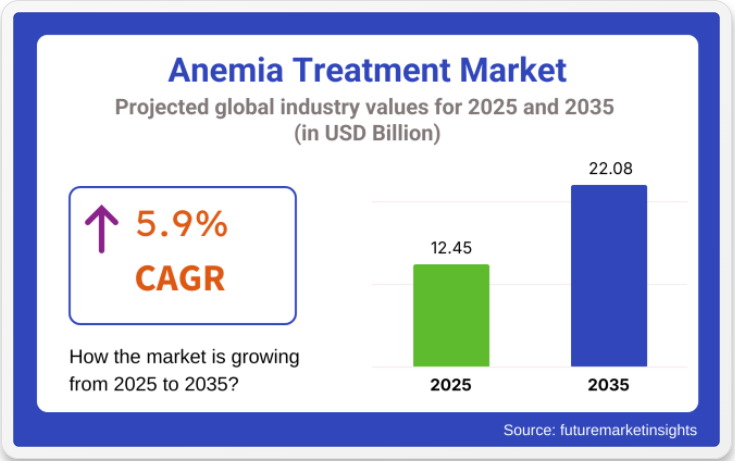 Anemia Treatment Market
Projected global industry values for 2025 and 2035 (in USD Billion)

5.9%
CAGR

How the market is growing from 2025 to 2035?

12.45
22.08
2025
2035

Source: futuremarketinsights